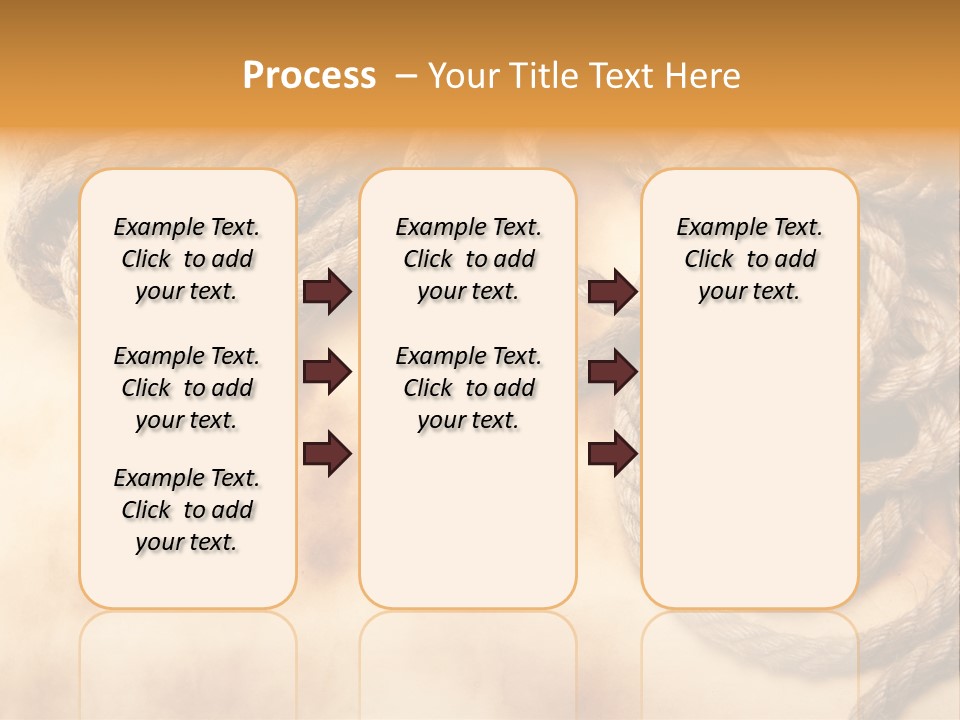 Process – Your Title Text Here

Example Text. Click to add your text.

Example Text. Click to add your text.

Example Text. Click to add your text.

Example Text. Click to add your text.

Example Text. Click to add your text.

Example Text. Click to add your text.